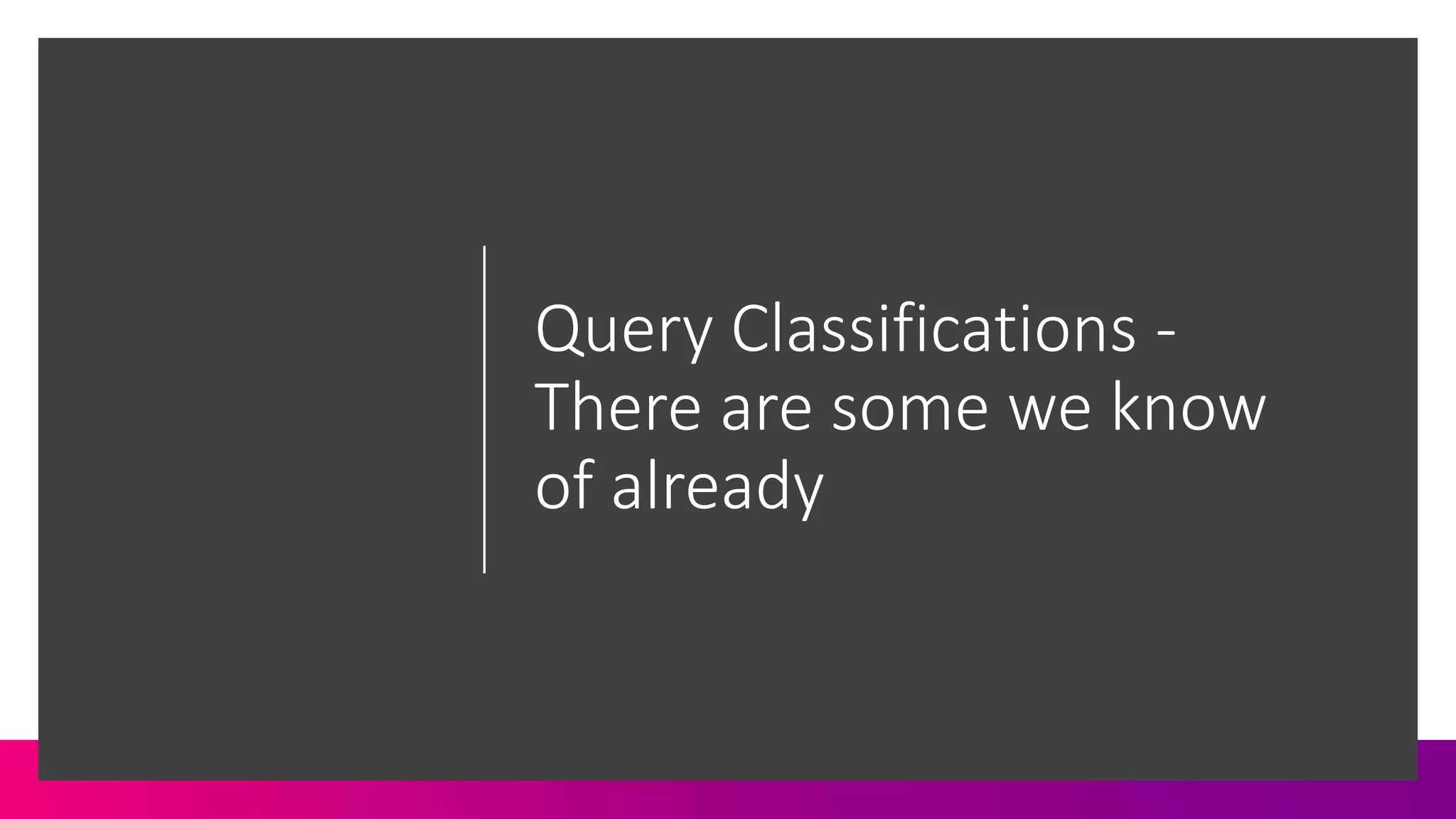 Query Classifications - There are some we know of already